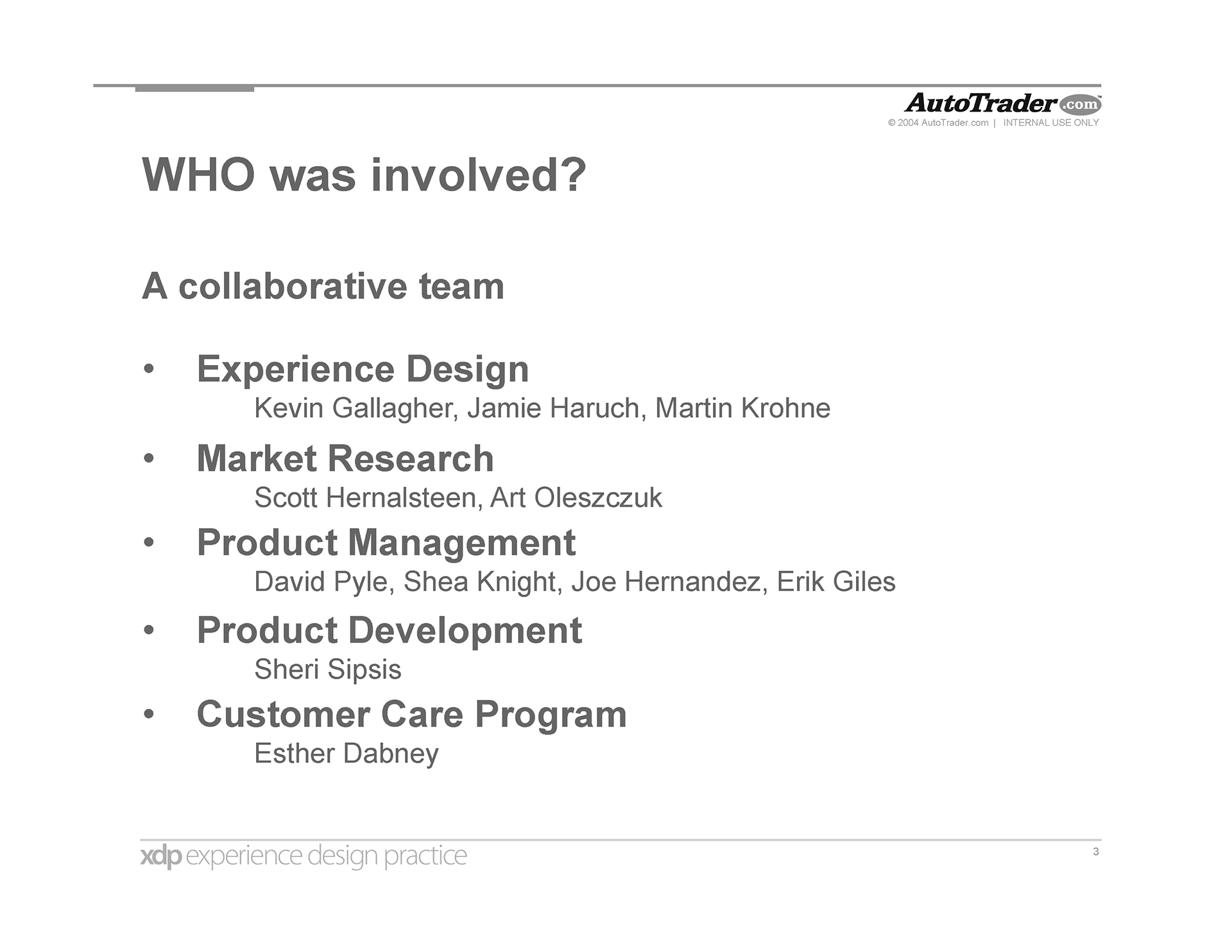 AutoTrader.com™
© 2004 AutoTrader.com | INTERNAL USE ONLY

WHO was involved?

A collaborative team

• Experience Design
Kevin Gallagher, Jamie Haruch, Martin Krohne

• Market Research
Scott Hernalsteen, Art Oleszczuk

• Product Management
David Pyle, Shea Knight, Joe Hernandez, Erik Giles

• Product Development
Sheri Sipsis

• Customer Care Program
Esther Dabney

xdp experience design practice

3